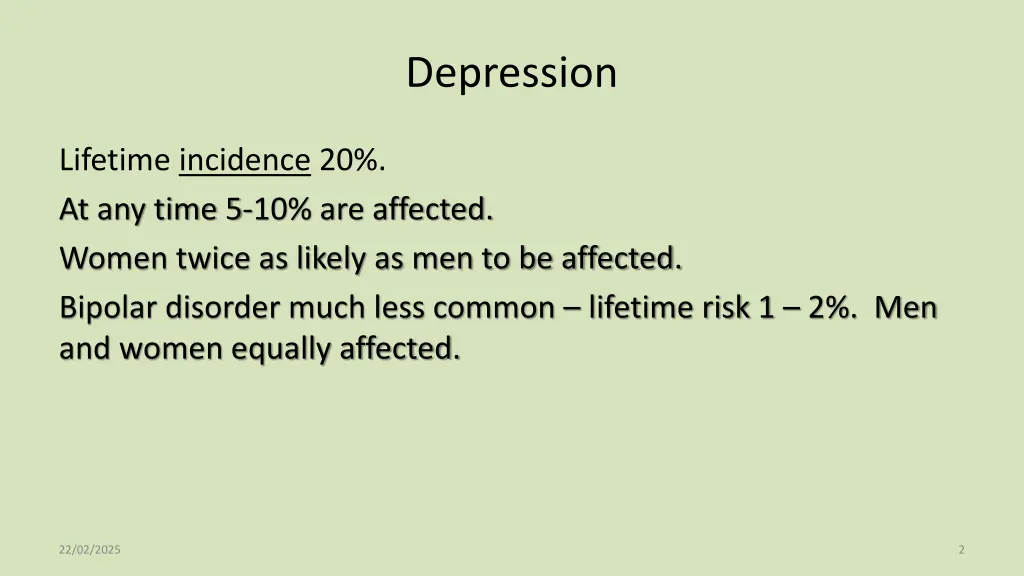 Depression

Lifetime incidence 20%.

At any time 5-10% are affected.

Women twice as likely as men to be affected.

Bipolar disorder much less common – lifetime risk 1 – 2%. Men and women equally affected.

22/02/2025

2